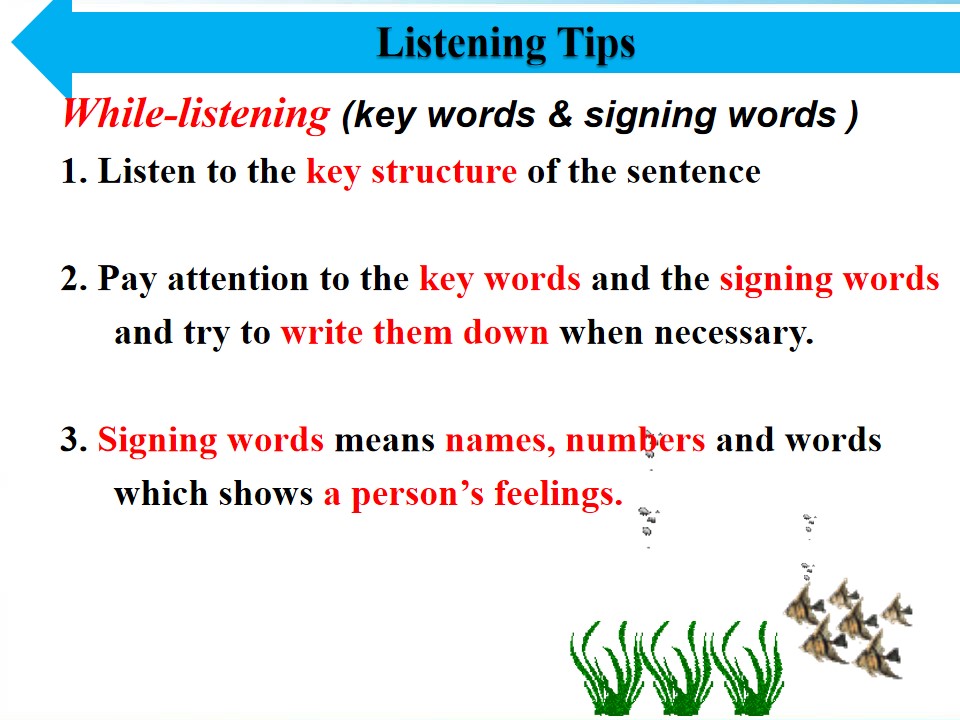 Listening Tips

While-listening (key words & signing words )

1. Listen to the key structure of the sentence

2. Pay attention to the key words and the signing words and try to write them down when necessary.

3. Signing words means names, numbers and words which shows a person's feelings.